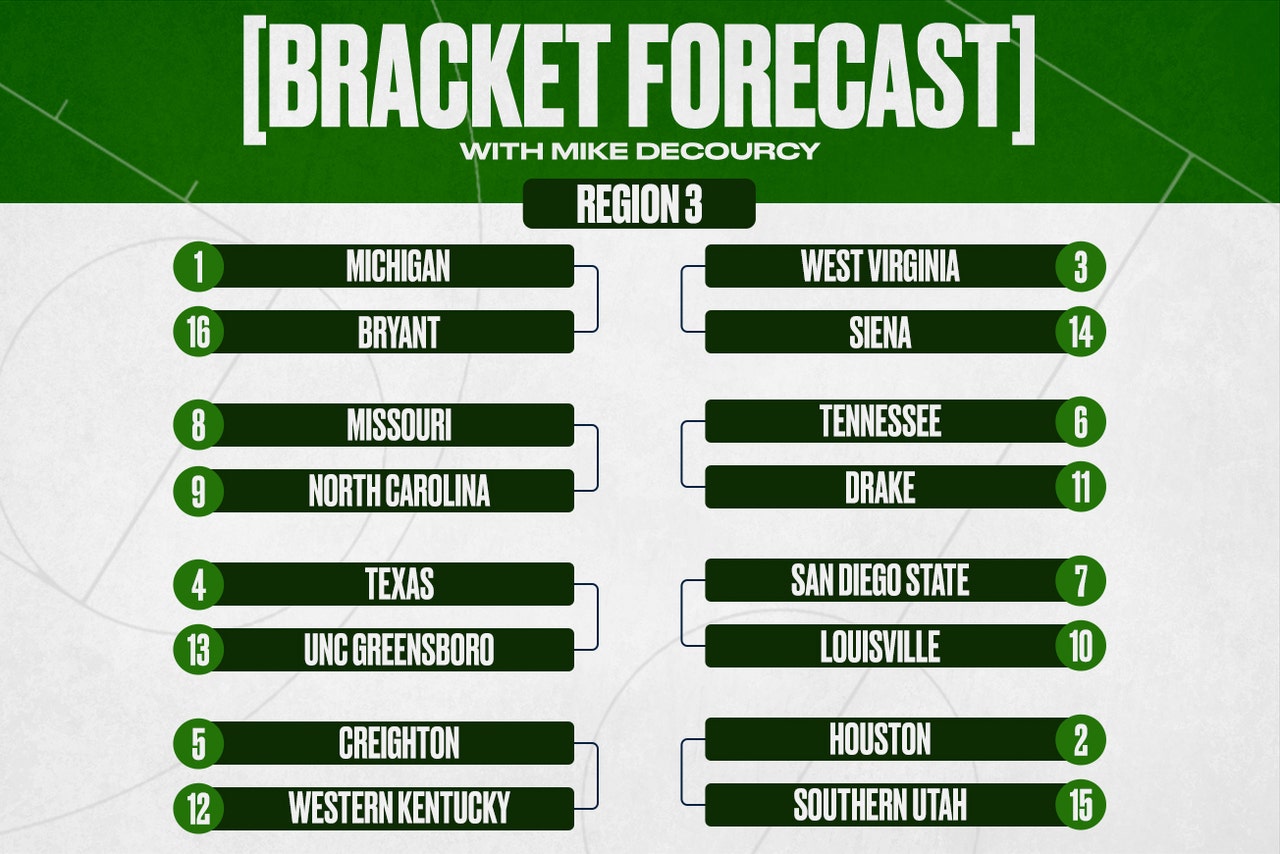 [BRACKET FORECAST]
WITH MIKE DECOURCY

REGION 3

1 MICHIGAN
16 BRYANT

8 MISSOURI
9 NORTH CAROLINA

4 TEXAS
13 UNC GREENSBORO

5 CREIGHTON
12 WESTERN KENTUCKY

WEST VIRGINIA 3
SIENA 14

TENNESSEE 6
DRAKE 11

SAN DIEGO STATE 7
LOUISVILLE 10

HOUSTON 2
SOUTHERN UTAH 15